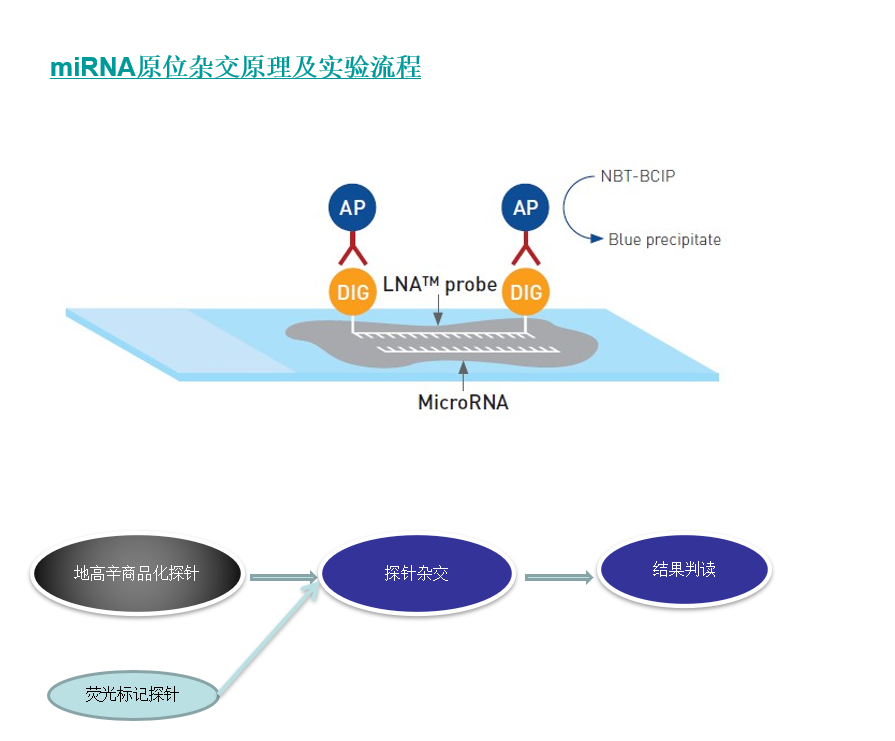 miRNA原位杂交原理及实验流程

AP

AP

NBT-BCIP

Blue precipitate

DIG

LNA™ probe

DIG

MicroRNA

地高辛商品化探针

探针杂交

结果判读

荧光标记探针